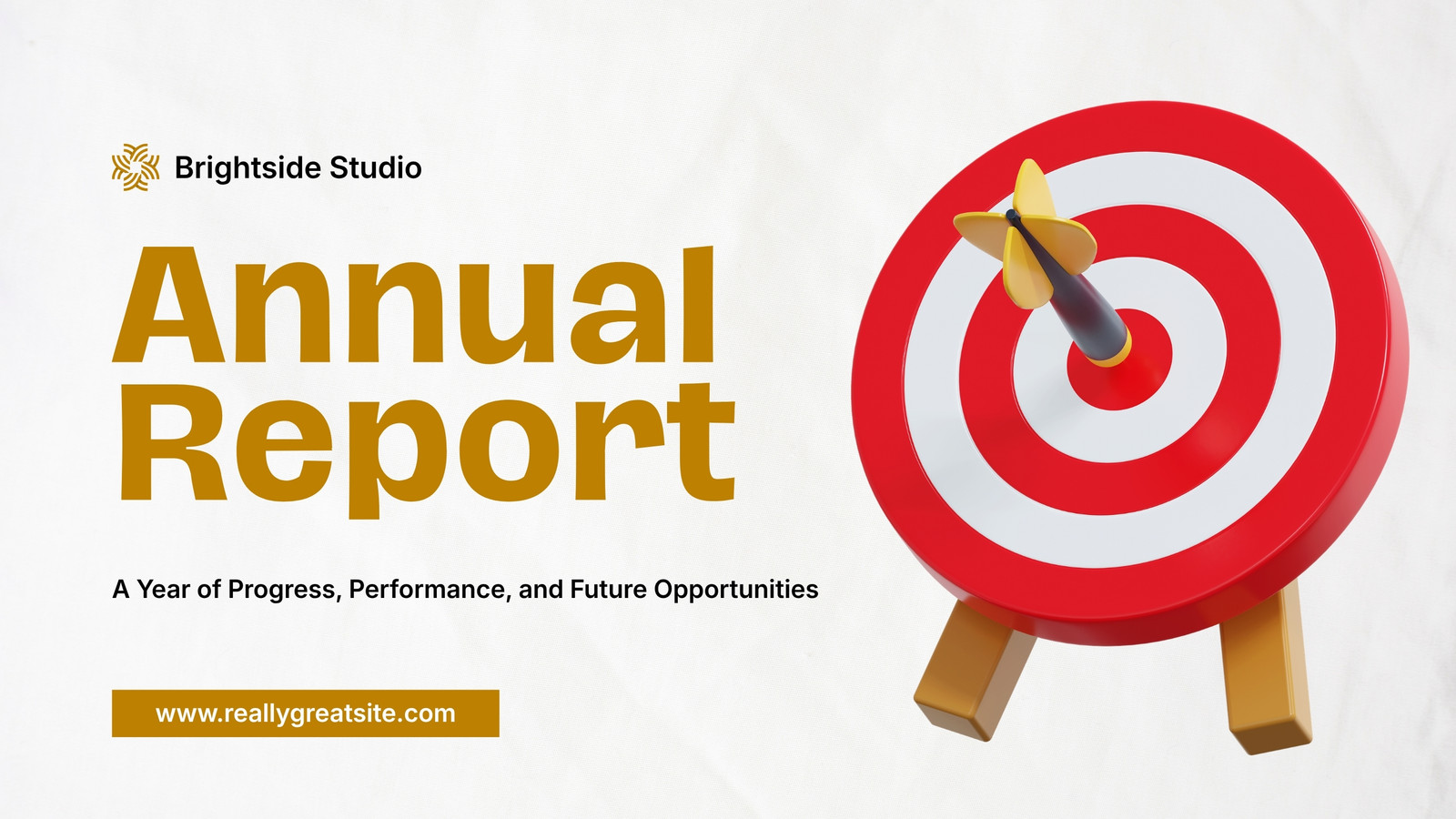 Brightside Studio

Annual Report

A Year of Progress, Performance, and Future Opportunities

www.reallygreatsite.com